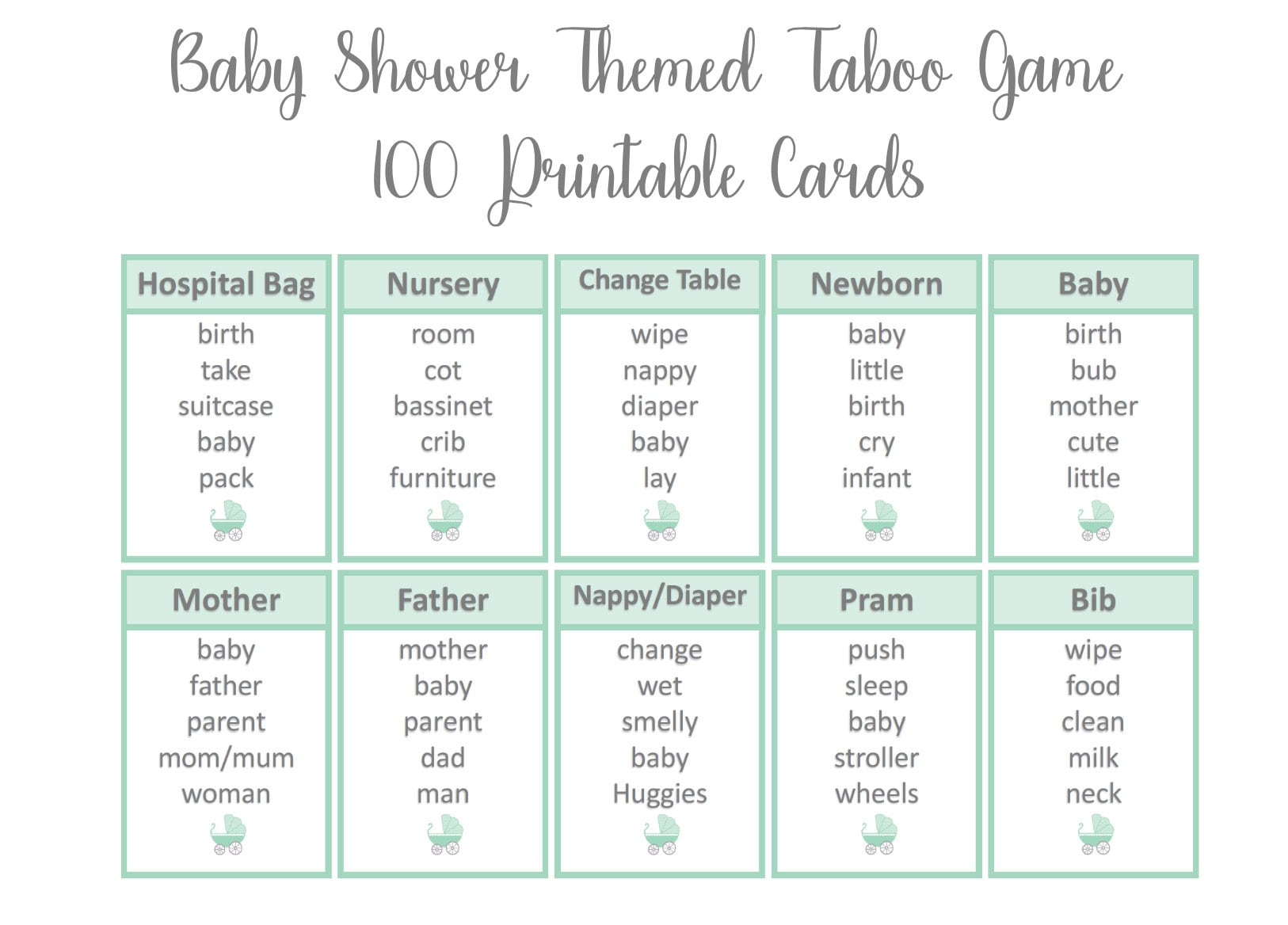 Baby Shower Themed Taboo Game
100 Printable Cards

Hospital Bag
birth
take
suitcase
baby
pack

Nursery
room
cot
bassinet
crib
furniture

Change Table
wipe
nappy
diaper
baby
lay

Newborn
baby
little
birth
cry
infant

Baby
birth
bub
mother
cute
little

Mother
baby
father
parent
mom/mum
woman

Father
mother
baby
parent
dad
man

Nappy/Diaper
change
wet
smelly
baby
Huggies

Pram
push
sleep
baby
stroller
wheels

Bib
wipe
food
clean
milk
neck